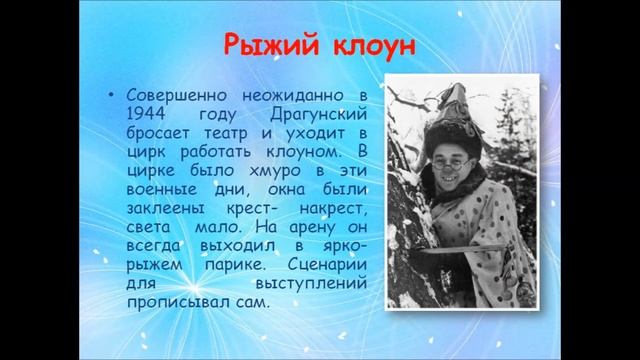 Рыжий клоун

• Совершенно неожиданно в 1944 году Драгунский бросает театр и уходит в цирк работать клоуном. В цирке было хмуро в эти военные дни, окна были заклеены крест- накрест, света мало. На арену он всегда выходил в ярко-рыжем парике. Сценарии для выступлений прописывал сам.